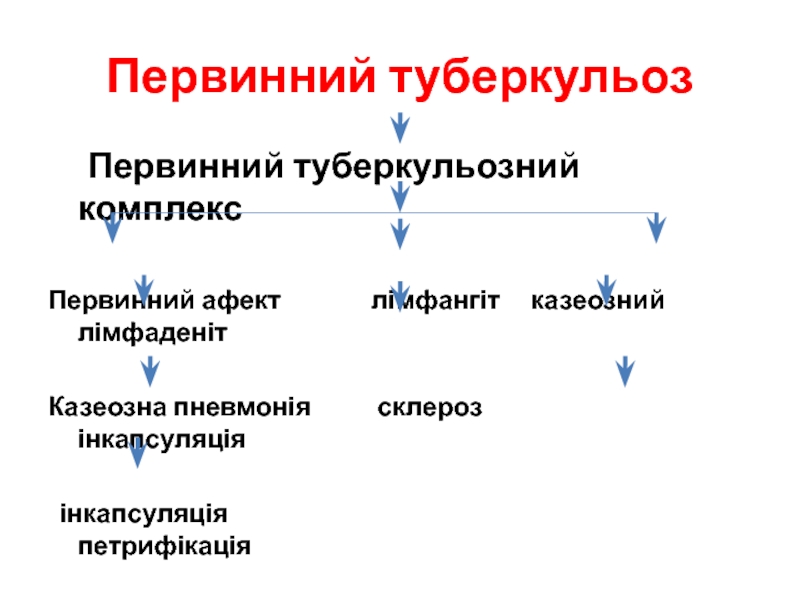 Первинний туберкульоз

Первинний туберкульозний комплекс

Первинний афект лімфангіт казеозний лімфаденіт

Казеозна пневмонія склероз інкапсуляція

інкапсуляція петрифікація